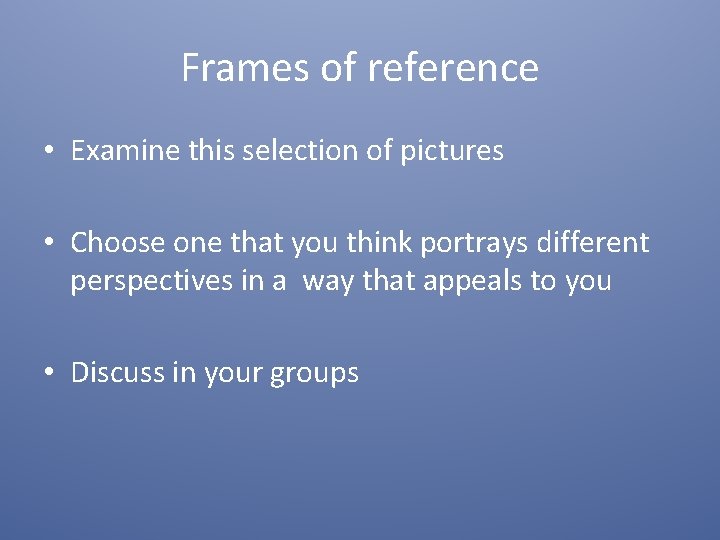 Frames of reference

• Examine this selection of pictures

• Choose one that you think portrays different perspectives in a  way that appeals to you

• Discuss in your groups